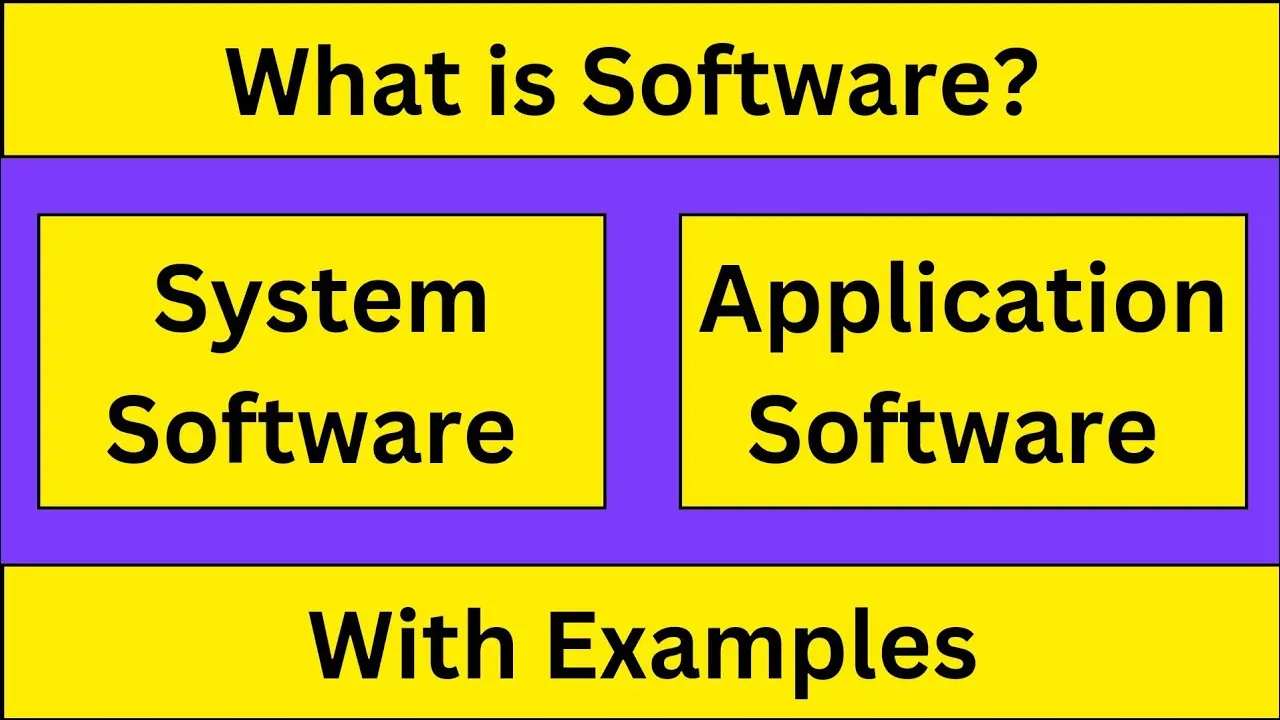 What is Software?

System Software

Application Software

With Examples